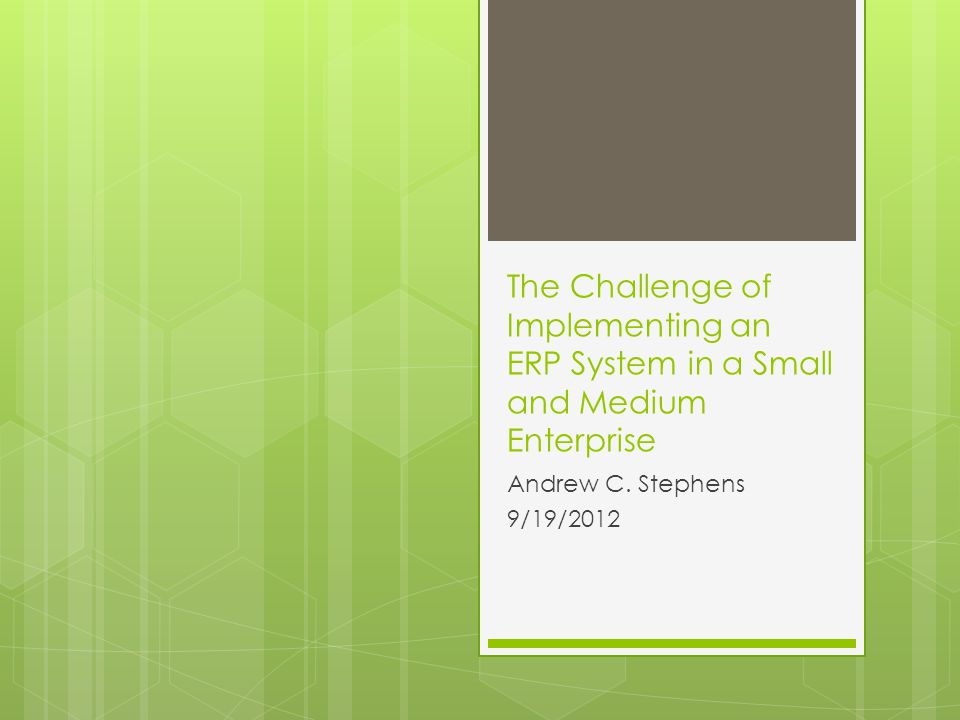 The Challenge of Implementing an ERP System in a Small and Medium Enterprise

Andrew C. Stephens
9/19/2012